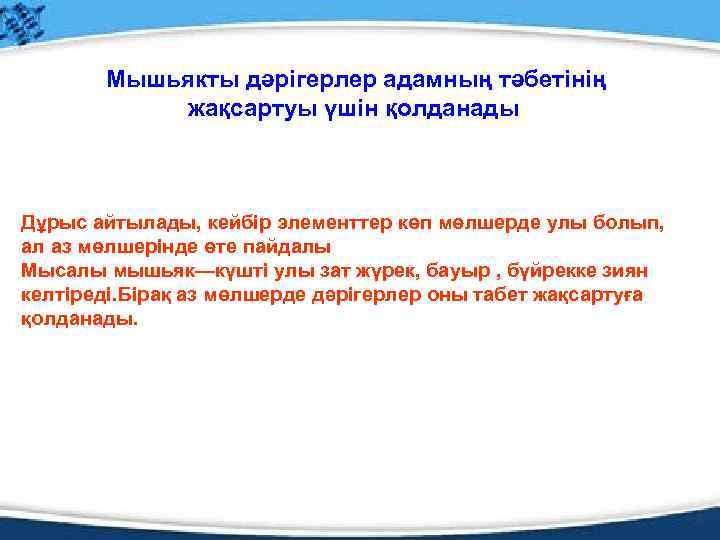 Мышьякты дәрігерлер адамның тәбетінің жақсартуы үшін қолданады

Дұрыс айтылады, кейбір элементтер көп мөлшерде улы болып, ал аз мөлшерінде өте пайдалы
Мысалы мышьяк—күшті улы зат жүрек, бауыр , бүйрекке зиян келтіреді.Бірақ аз мөлшерде дәрігерлер оны табет жақсартуға қолданады.